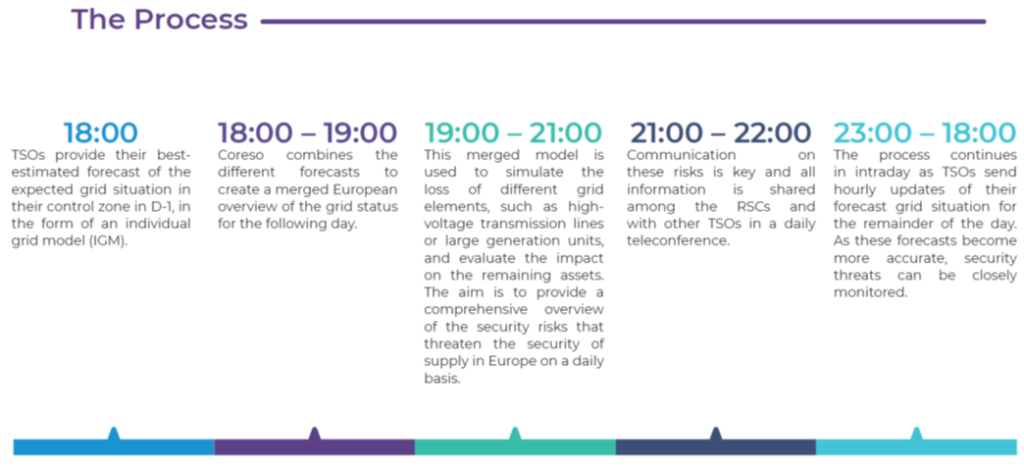 The Process

18:00
TSOs provide their best-estimated forecast of the expected grid situation in their control zone in D-1, in the form of an individual grid model (IGM).

18:00 – 19:00
Coreso combines the different forecasts to create a merged European overview of the grid status for the following day.

19:00 – 21:00
This merged model is used to simulate the loss of different grid elements, such as high-voltage transmission lines or large generation units, and evaluate the impact on the remaining assets. The aim is to provide a comprehensive overview of the security risks that threaten the security of supply in Europe on a daily basis.

21:00 – 22:00
Communication on these risks is key and all information is shared among the RSCs and with other TSOs in a daily teleconference.

23:00 – 18:00
The process continues in intraday as TSOs send hourly updates of their forecast grid situation for the remainder of the day. As these forecasts become more accurate, security threats can be closely monitored.